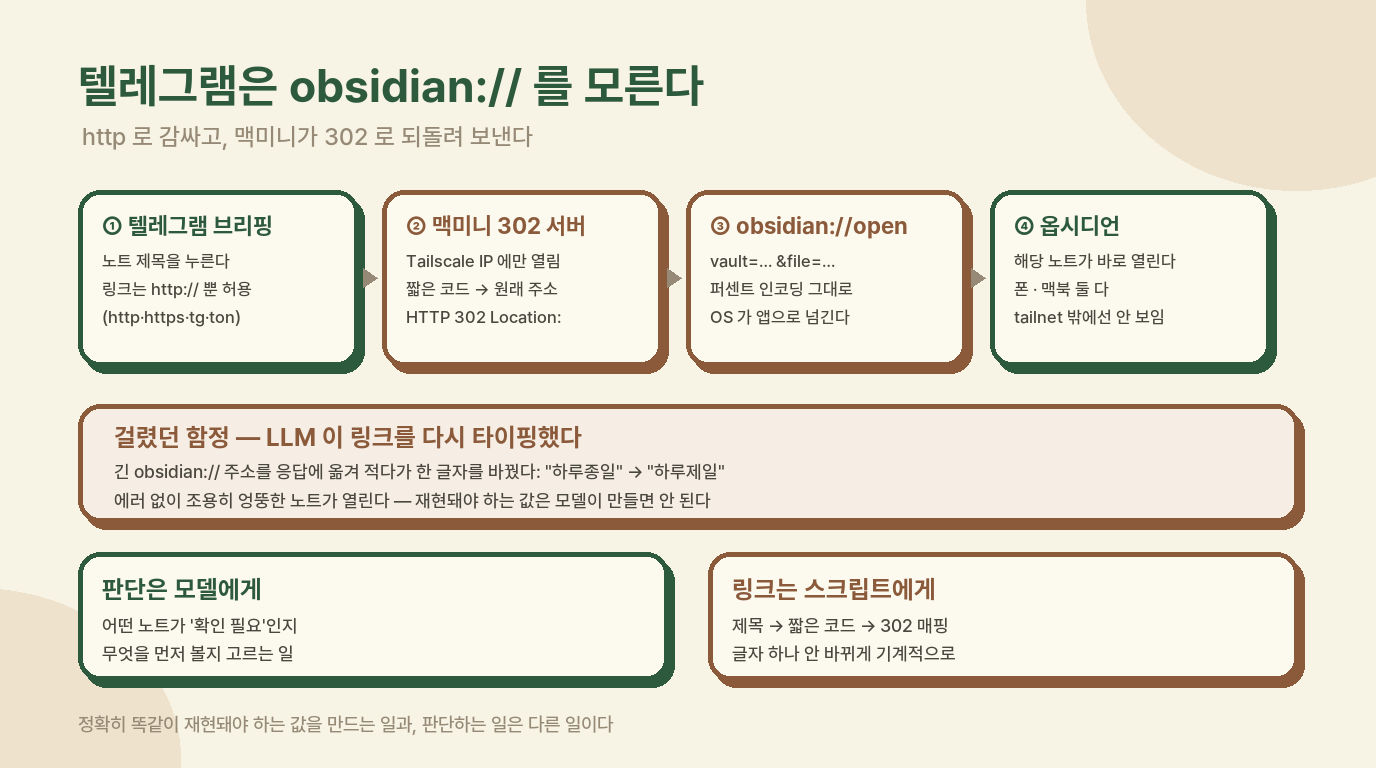 텔레그램은 obsidian:// 를 모른다

http 로 감싸고, 맥미니가 302 로 되돌려 보낸다

① 텔레그램 브리핑

노트 제목을 누른다

링크는 http:// 뿐 허용

(http·https·tg·ton)

② 맥미니 302 서버

Tailscale IP 에만 열림

짧은 코드 → 원래 주소

HTTP 302 Location:

③ obsidian://open

vault=... &file=...

퍼센트 인코딩 그대로

OS 가 앱으로 넘긴다

④ 옵시디언

해당 노트가 바로 열린다

폰 · 맥북 둘 다

tailnet 밖에선 안 보임

걸렸던 함정 — LLM 이 링크를 다시 타이핑했다

긴 obsidian:// 주소를 응답에 옮겨 적다가 한 글자를 바꿨다: "하루종일" → "하루제일"

에러 없이 조용히 엉뚱한 노트가 열린다 — 재현돼야 하는 값은 모델이 만들면 안 된다

판단은 모델에게

어떤 노트가 '확인 필요'인지

무엇을 먼저 볼지 고르는 일

링크는 스크립트에게

제목 → 짧은 코드 → 302 매핑

글자 하나 안 바뀌게 기계적으로

정확히 똑같이 재현돼야 하는 값을 만드는 일과, 판단하는 일은 다른 일이다